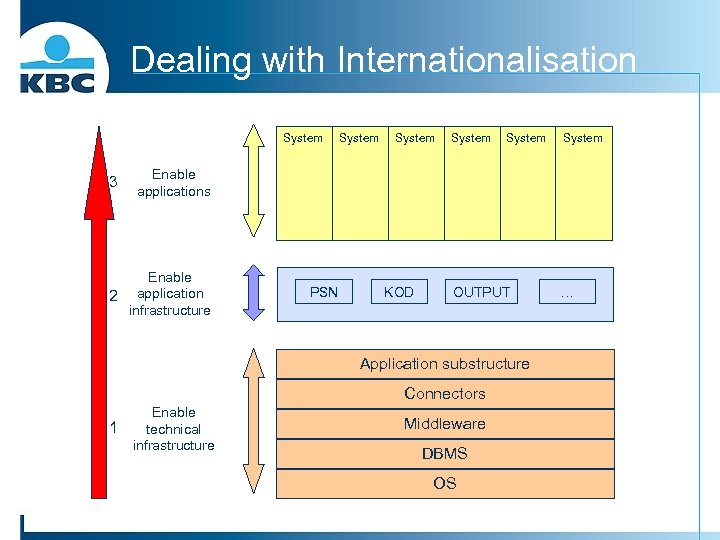 KBC

Dealing with Internationalisation

3 Enable applications

System System System System System System

2 Enable application infrastructure

PSN KOD OUTPUT ...

1 Enable technical infrastructure

Application substructure
Connectors
Middleware
DBMS
OS